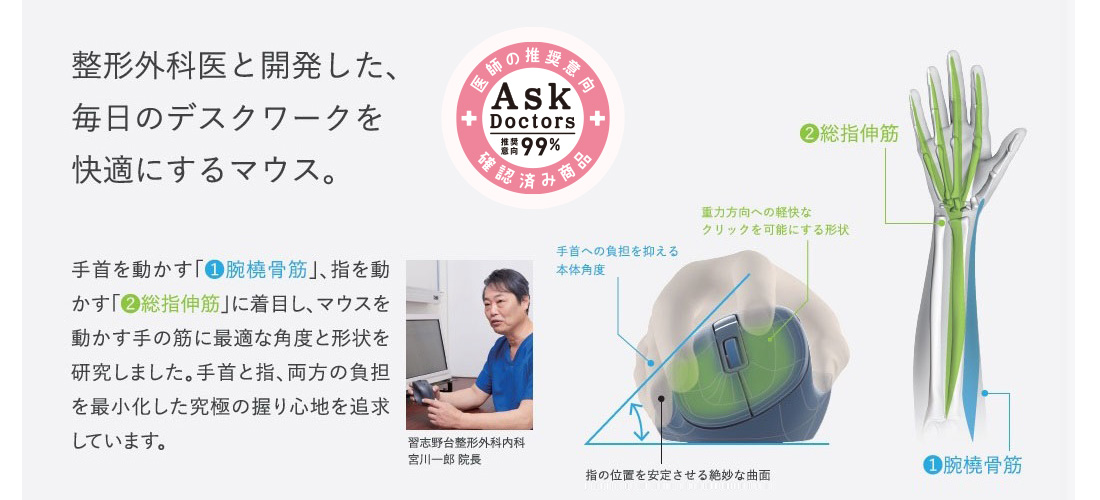 整形外科医と開発した、毎日のデスクワークを快適にするマウス。

医師の推奨意向
Ask Doctors
推奨意向 99%
確認済み商品

手首を動かす「❶腕橈骨筋」、指を動かす「❷総指伸筋」に着目し、マウスを動かす手の筋に最適な角度と形状を研究しました。手首と指、両方の負担を最小化した究極の握り心地を追求しています。

習志野台整形外科内科
宮川一郎 院長

手首への負担を抑える本体角度

重力方向への軽快なクリックを可能にする形状

指の位置を安定させる絶妙な曲面

❷総指伸筋

❶腕橈骨筋